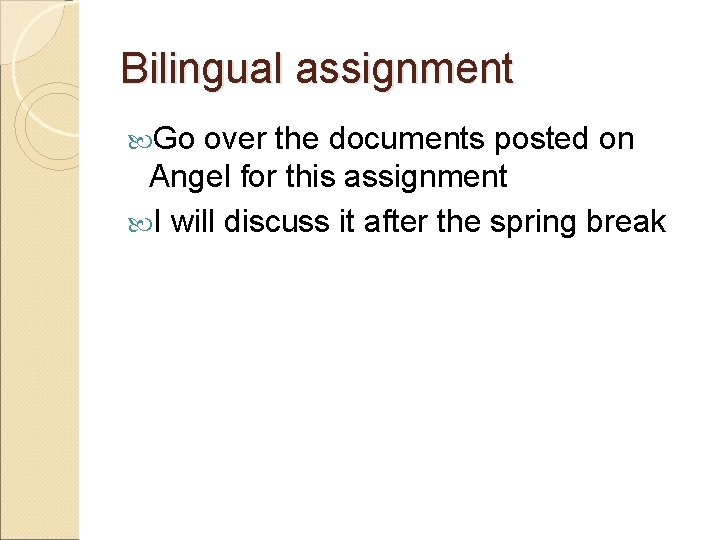 Bilingual assignment

Go over the documents posted on Angel for this assignment

I will discuss it after the spring break